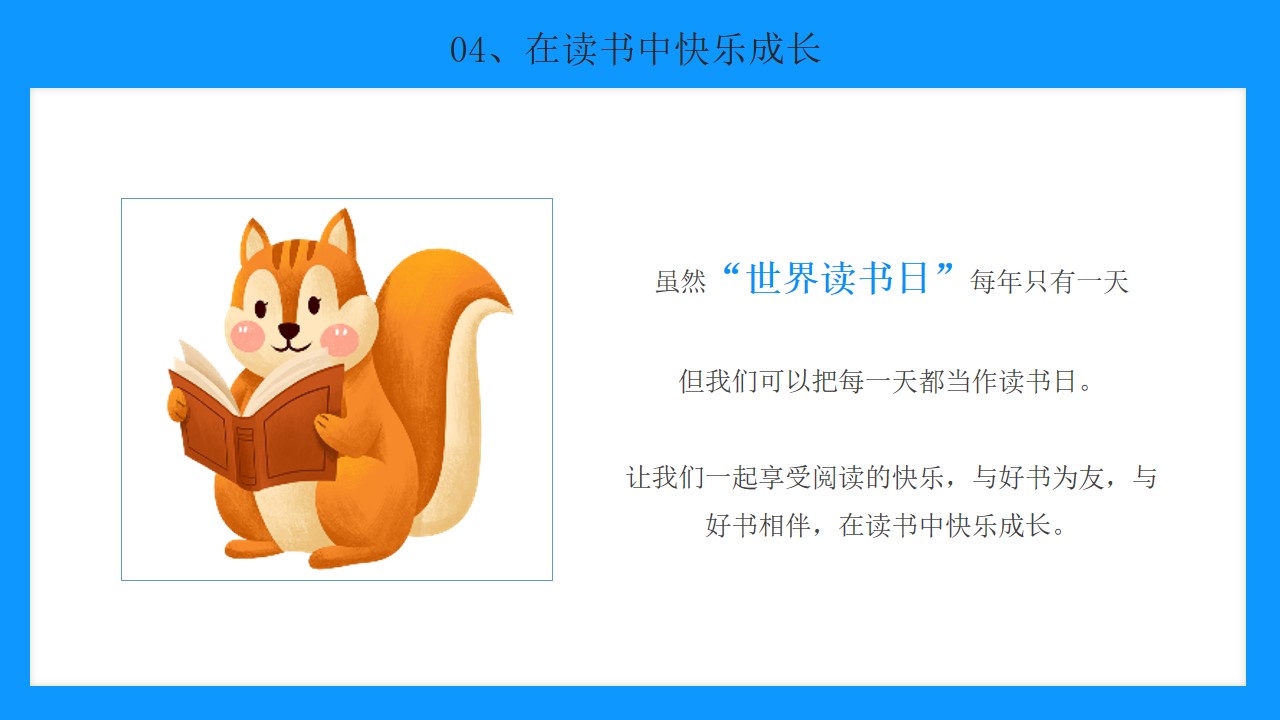 04、在读书中快乐成长

虽然“世界读书日”每年只有一天

但我们可以把每一天都当作读书日。

让我们一起享受阅读的快乐，与好书为友，与好书相伴，在读书中快乐成长。